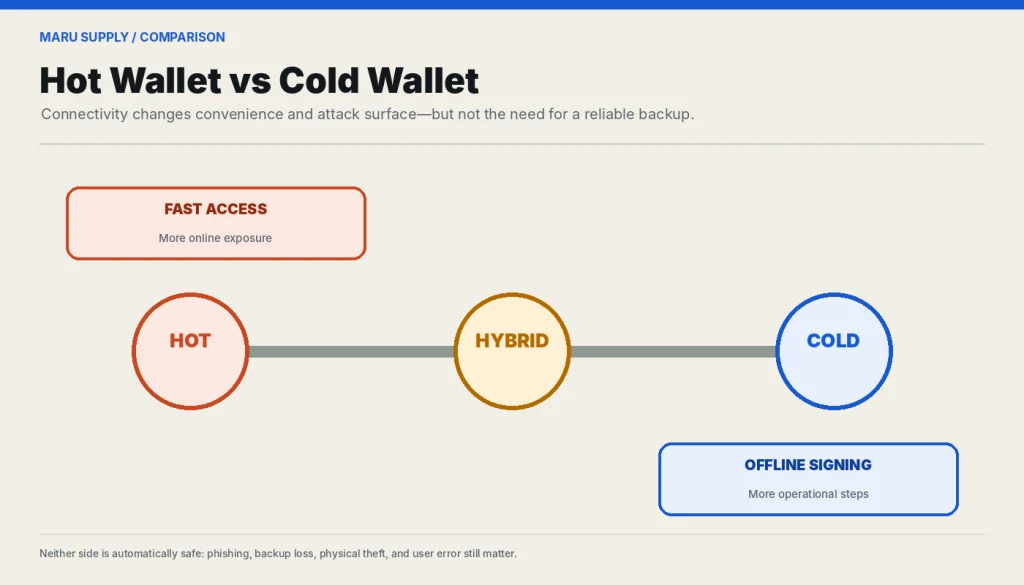 MARU SUPPLY / COMPARISON

Hot Wallet vs Cold Wallet

Connectivity changes convenience and attack surface—but not the need for a reliable backup.

FAST ACCESS
More online exposure

HOT

HYBRID

COLD

OFFLINE SIGNING
More operational steps

Neither side is automatically safe: phishing, backup loss, physical theft, and user error still matter.